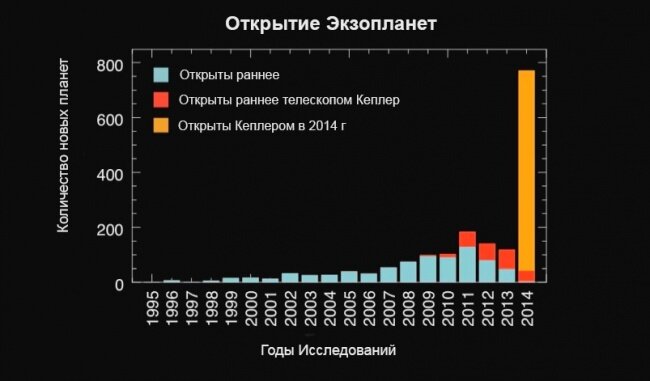 Открытие Экзопланет

Количество новых планет

800
600
400
200
0

Открыты раннее
Открыты раннее телескопом Кеплер
Открыты Кеплером в 2014 г

1995
1996
1997
1998
1999
2000
2001
2002
2003
2004
2005
2006
2007
2008
2009
2010
2011
2012
2013
2014

Годы Исследований